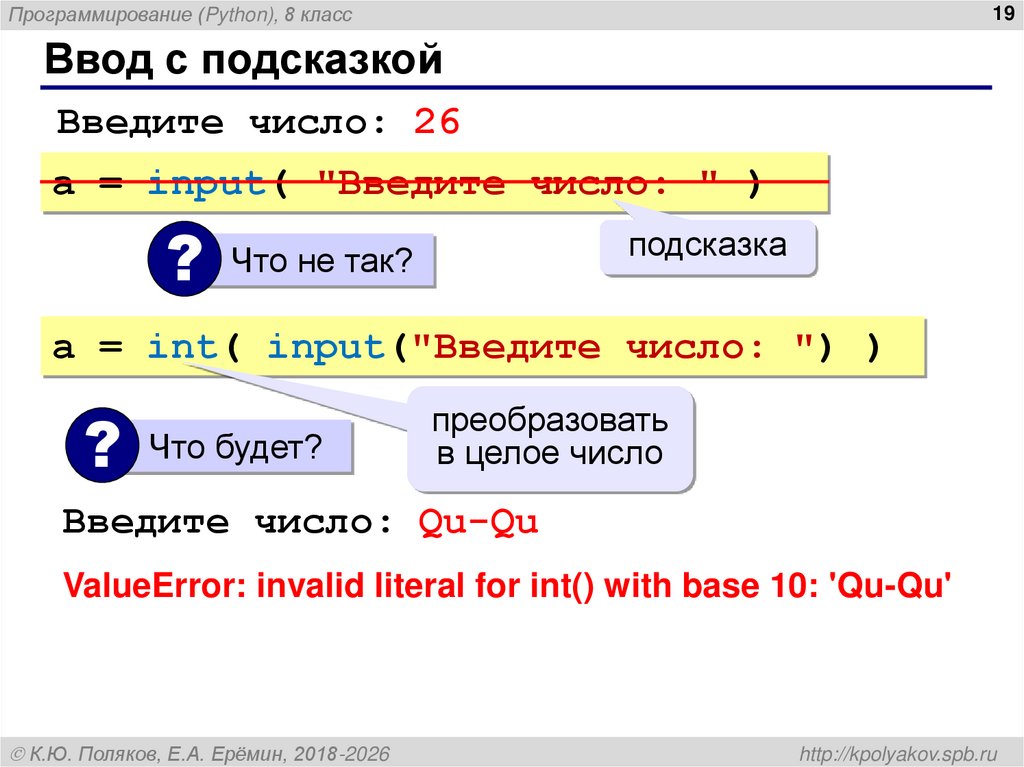 Программирование (Python), 8 класс

19

Ввод с подсказкой

Введите число: 26

a = input( "Введите число: " )

подсказка

?

Что не так?

a = int( input("Введите число: ") )

преобразовать в целое число

?

Что будет?

Введите число: Qu-Qu

ValueError: invalid literal for int() with base 10: 'Qu-Qu'

© К.Ю. Поляков, Е.А. Ерёмин, 2018-2026

http://kpolyakov.spb.ru